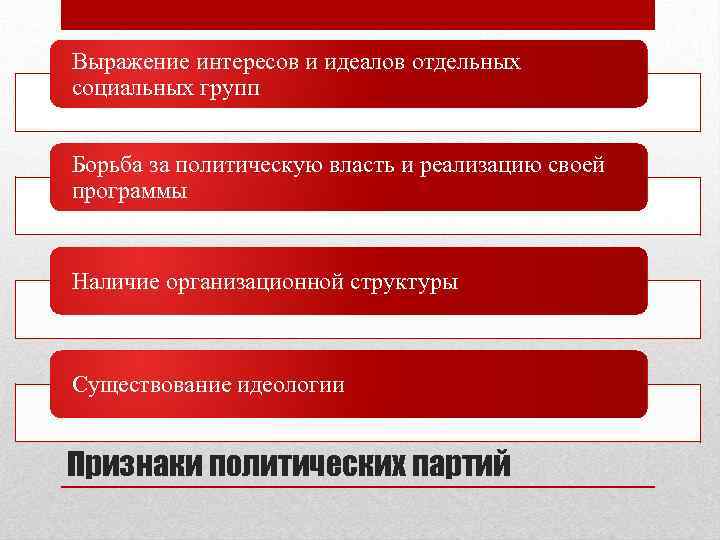 Выражение интересов и идеалов отдельных социальных групп

Борьба за политическую власть и реализацию своей программы

Наличие организационной структуры

Существование идеологии

Признаки политических партий